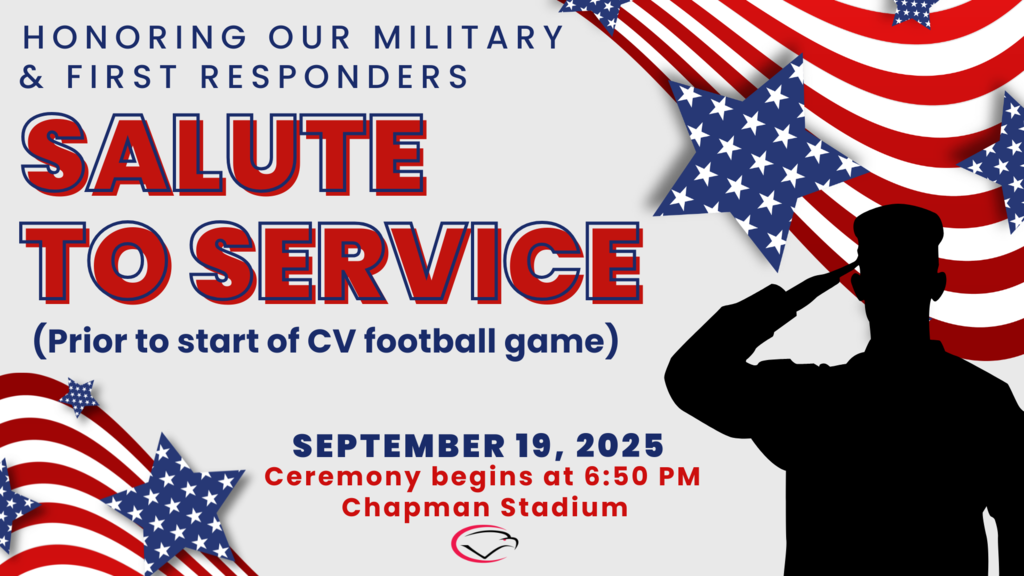 HONORING OUR MILITARY & FIRST RESPONDERS

SALUTE TO SERVICE

(Prior to start of CV football game)

SEPTEMBER 19, 2025
Ceremony begins at 6:50 PM
Chapman Stadium